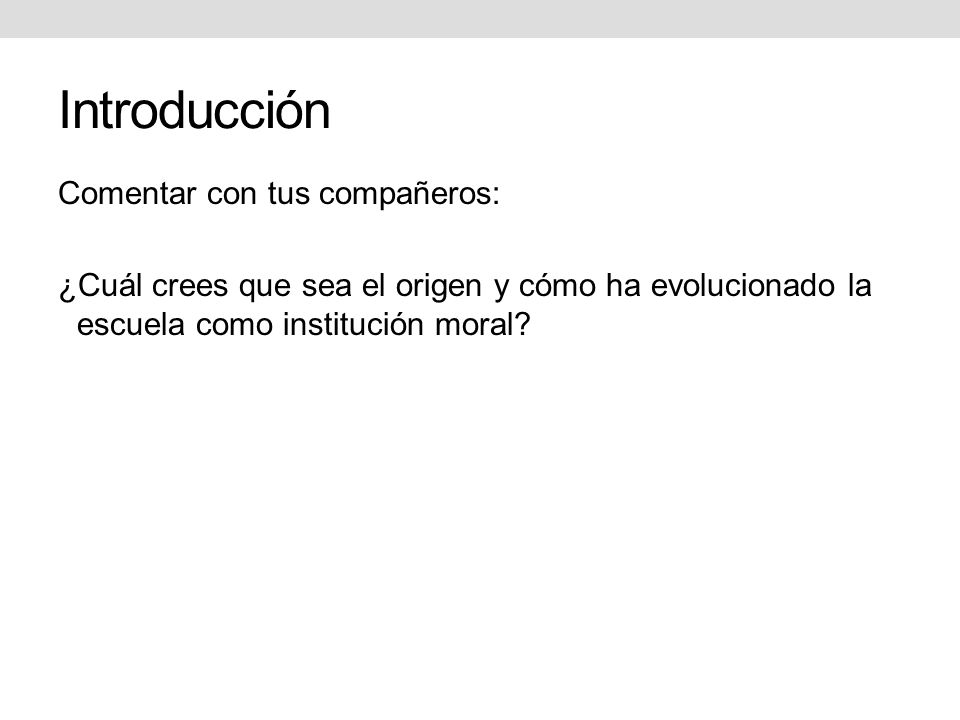 Introducción

Comentar con tus compañeros:

¿Cuál crees que sea el origen y cómo ha evolucionado la escuela como institución moral?